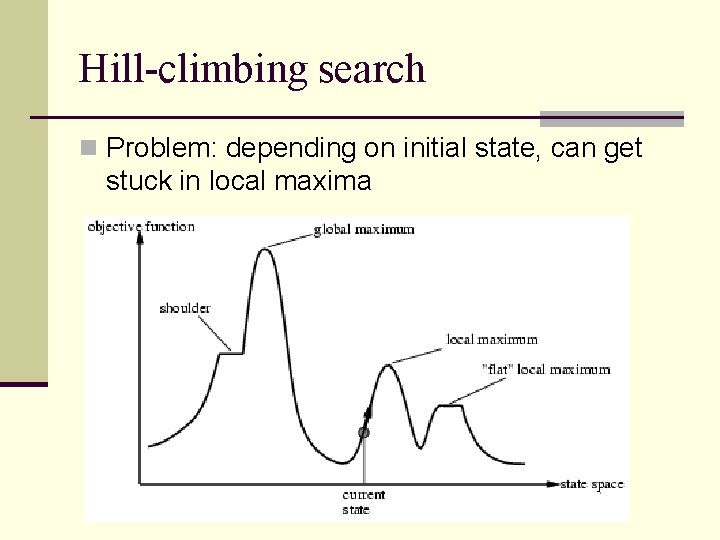 Hill-climbing search

Problem: depending on initial state, can get stuck in local maxima

objective function

global maximum

shoulder

local maximum

"flat" local maximum

current state

state space